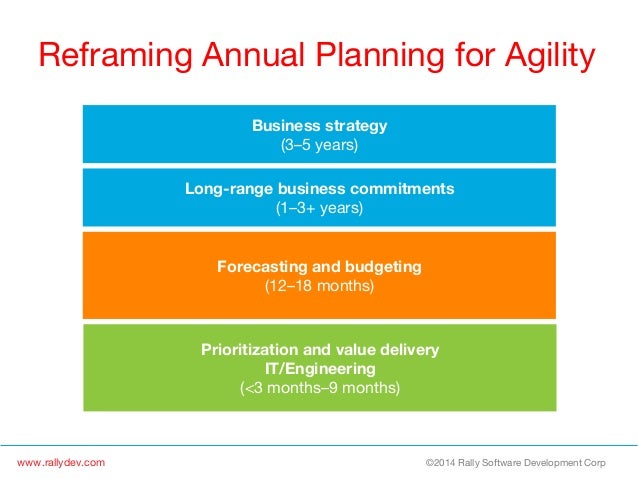 Reframing Annual Planning for Agility

Business strategy
(3–5 years)

Long-range business commitments
(1–3+ years)

Forecasting and budgeting
(12–18 months)

Prioritization and value delivery
IT/Engineering
(<3 months–9 months)

www.rallydev.com

©2014 Rally Software Development Corp